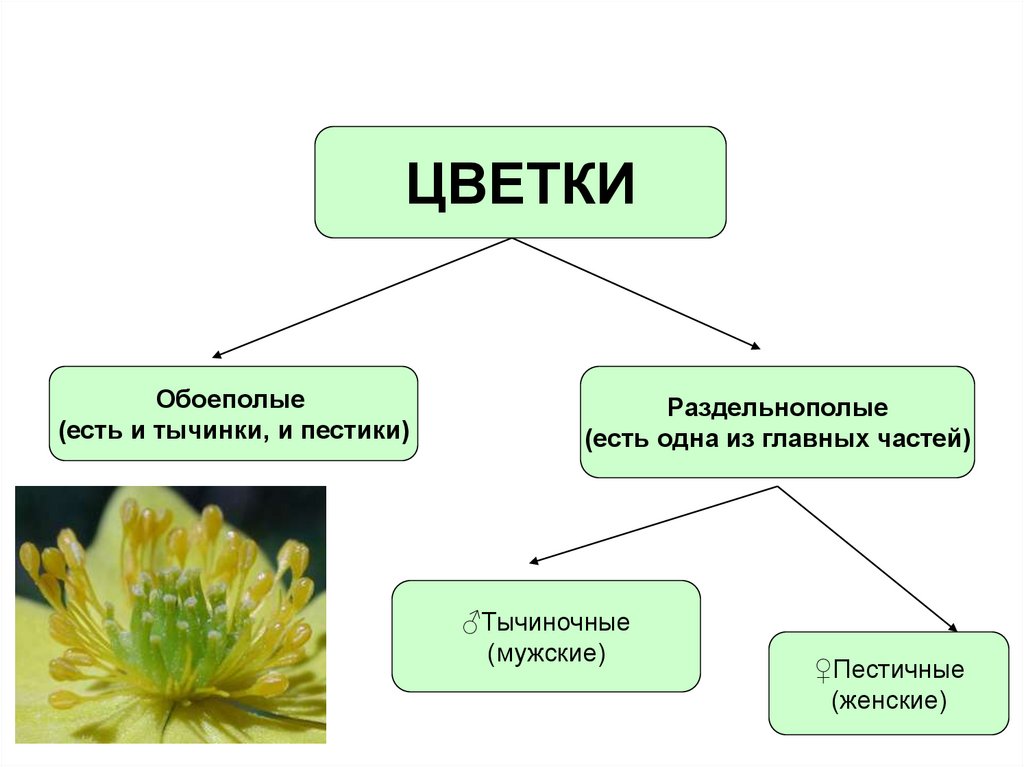 ЦВЕТКИ

Обоеполые
(есть и тычинки, и пестики)

Раздельнополые
(есть одна из главных частей)

♂Тычиночные
(мужские)

♀Пестичные
(женские)